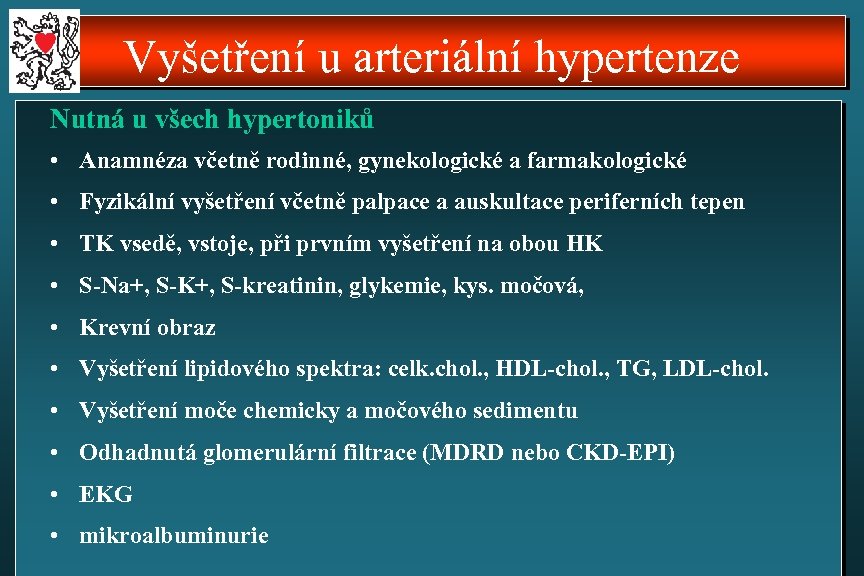 Vyšetření u arteriální hypertenze

Nutná u všech hypertoniků

• Anamnéza včetně rodinné, gynekologické a farmakologické
• Fyzikální vyšetření včetně palpace a auskultace periferních tepen
• TK vsedě, vstoje, při prvním vyšetření na obou HK
• S-Na+, S-K+, S-kreatinin, glykemie, kys. močová,
• Krevní obraz
• Vyšetření lipidového spektra: celk.chol., HDL-chol., TG, LDL-chol.
• Vyšetření moče chemicky a močového sedimentu
• Odhadnutá glomerulární filtrace (MDRD nebo CKD-EPI)
• EKG
• mikroalbuminurie